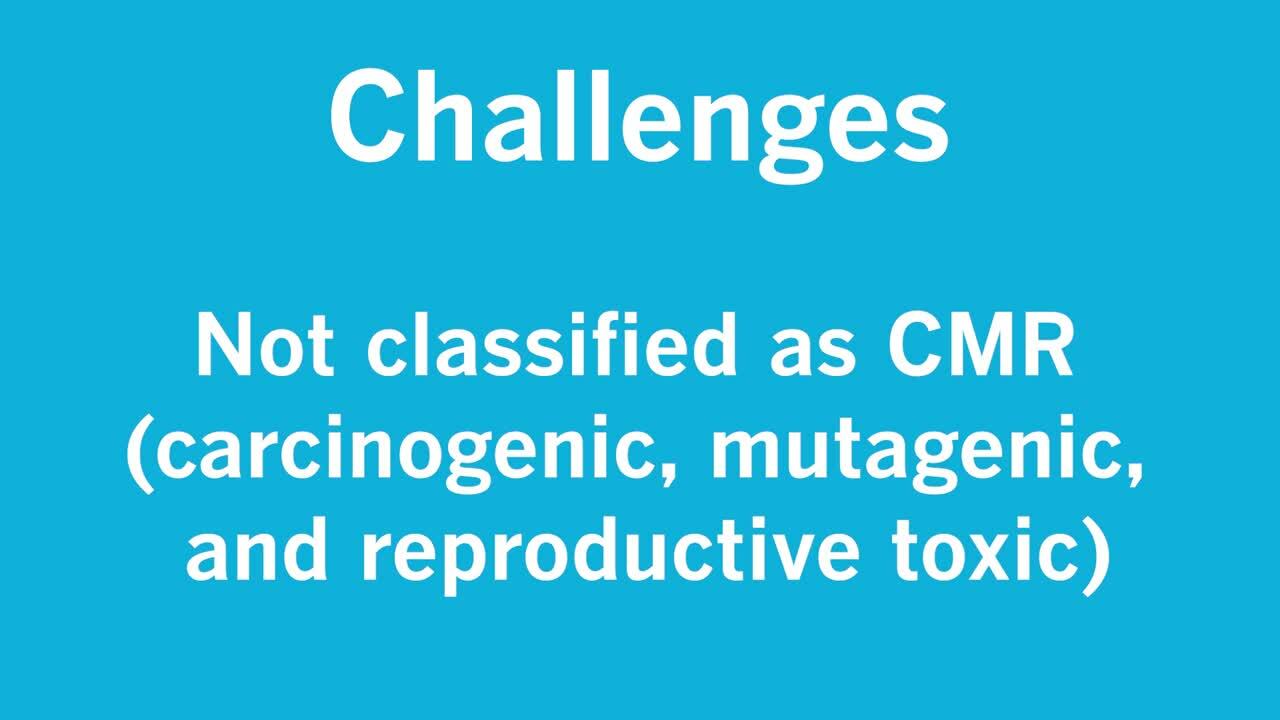 Challenges

Not classified as CMR (carcinogenic, mutagenic, and reproductive toxic)